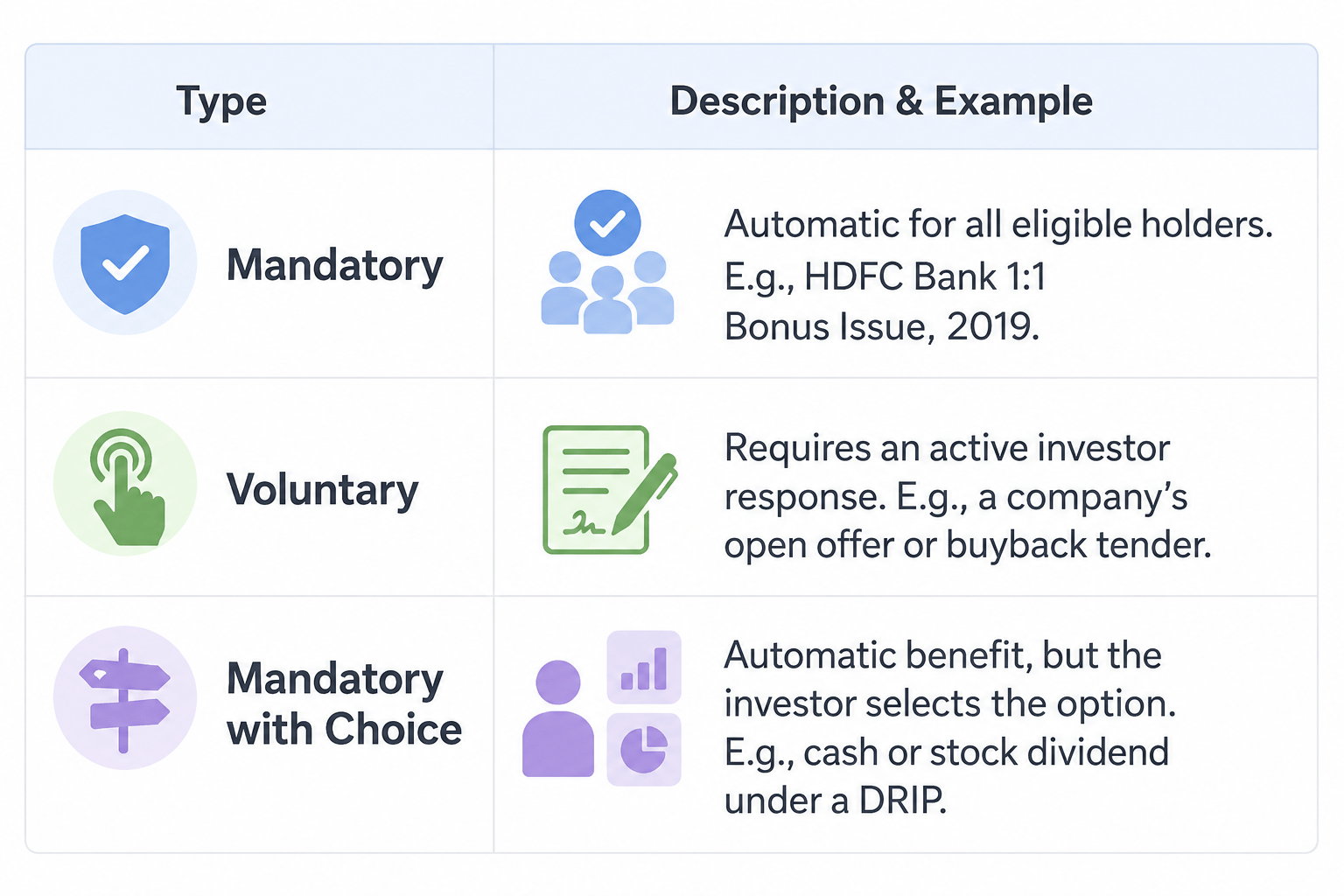 | Type | Description & Example |
|---|---|
| Mandatory | Automatic for all eligible holders. E.g., HDFC Bank 1:1 Bonus Issue, 2019. |
| Voluntary | Requires an active investor response. E.g., a company's open offer or buyback tender. |
| Mandatory with Choice | Automatic benefit, but the investor selects the option. E.g., cash or stock dividend under a DRIP. |